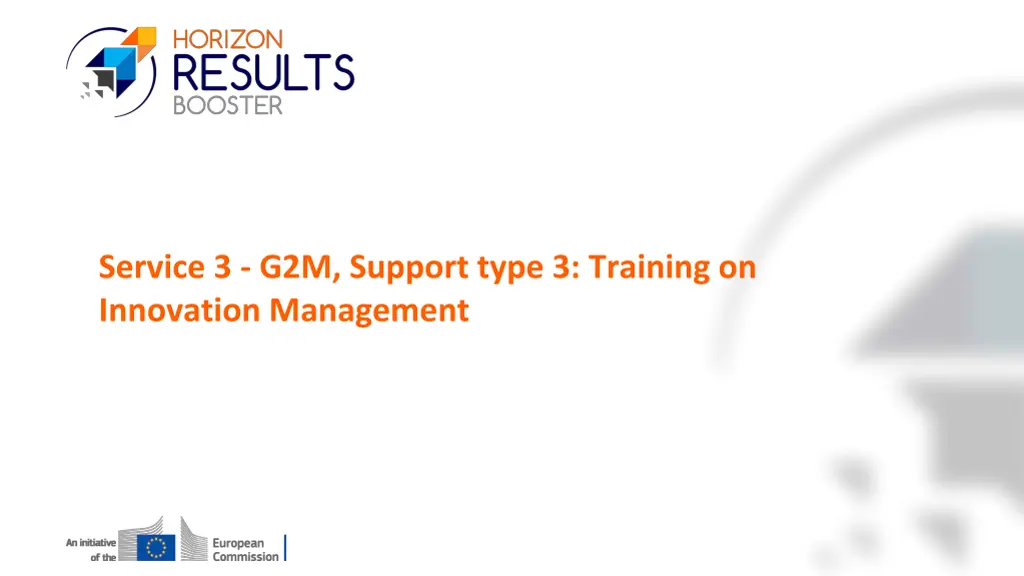 HORIZON
RESULTS
BOOSTER

Service 3 - G2M, Support type 3: Training on Innovation Management

An initiative of the
European Commission